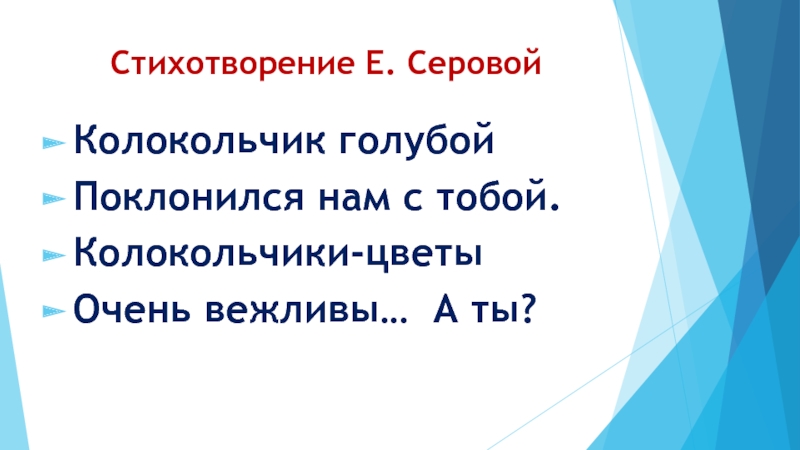 Стихотворение Е. Серовой

Колокольчик голубой

Поклонился нам с тобой.

Колокольчики-цветы

Очень вежливы… А ты?